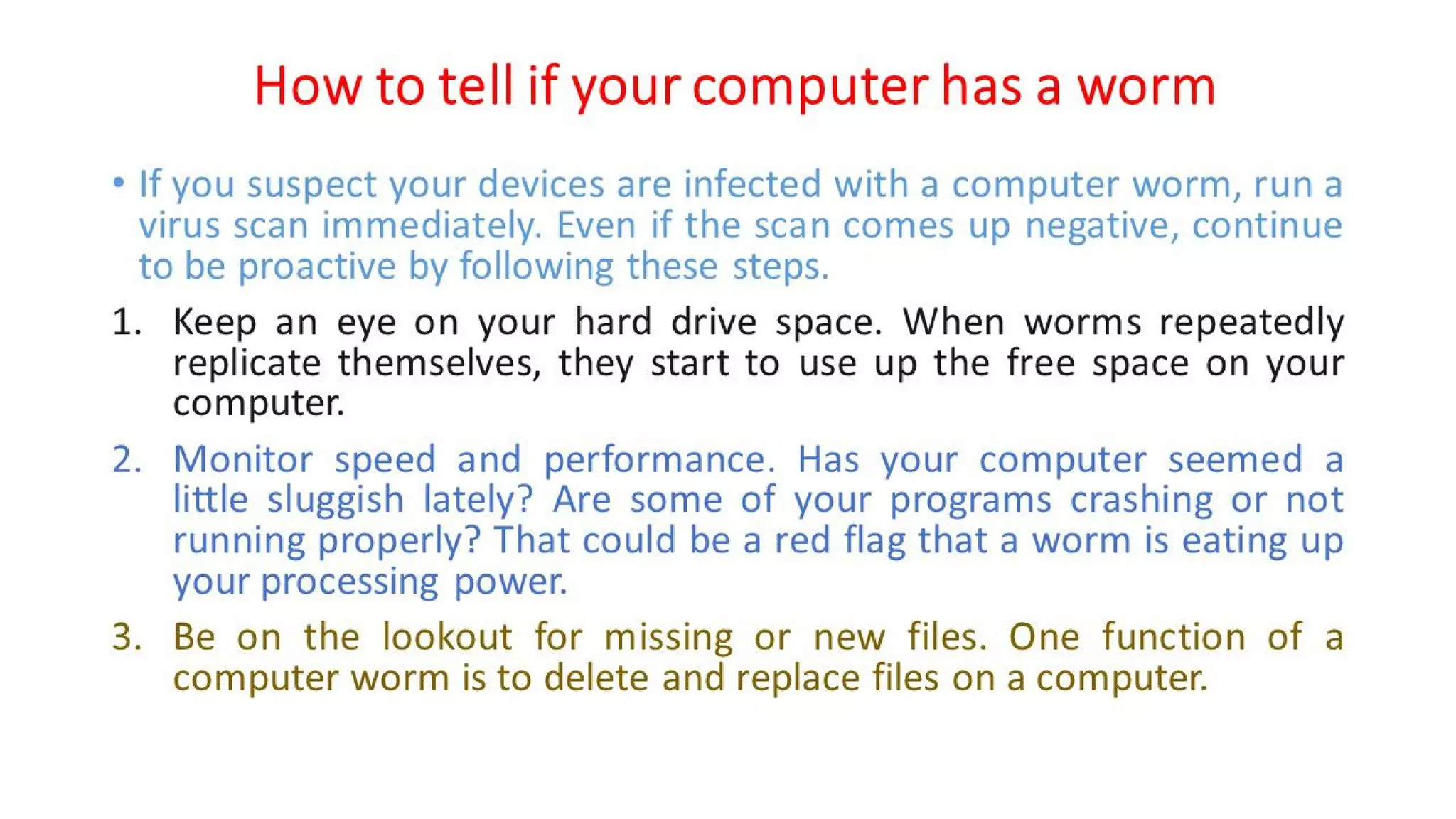 How to tell if your computer has a worm

• If you suspect your devices are infected with a computer worm, run a virus scan immediately. Even if the scan comes up negative, continue to be proactive by following these steps.

1. Keep an eye on your hard drive space. When worms repeatedly replicate themselves, they start to use up the free space on your computer.

2. Monitor speed and performance. Has your computer seemed a little sluggish lately? Are some of your programs crashing or not running properly? That could be a red flag that a worm is eating up your processing power.

3. Be on the lookout for missing or new files. One function of a computer worm is to delete and replace files on a computer.